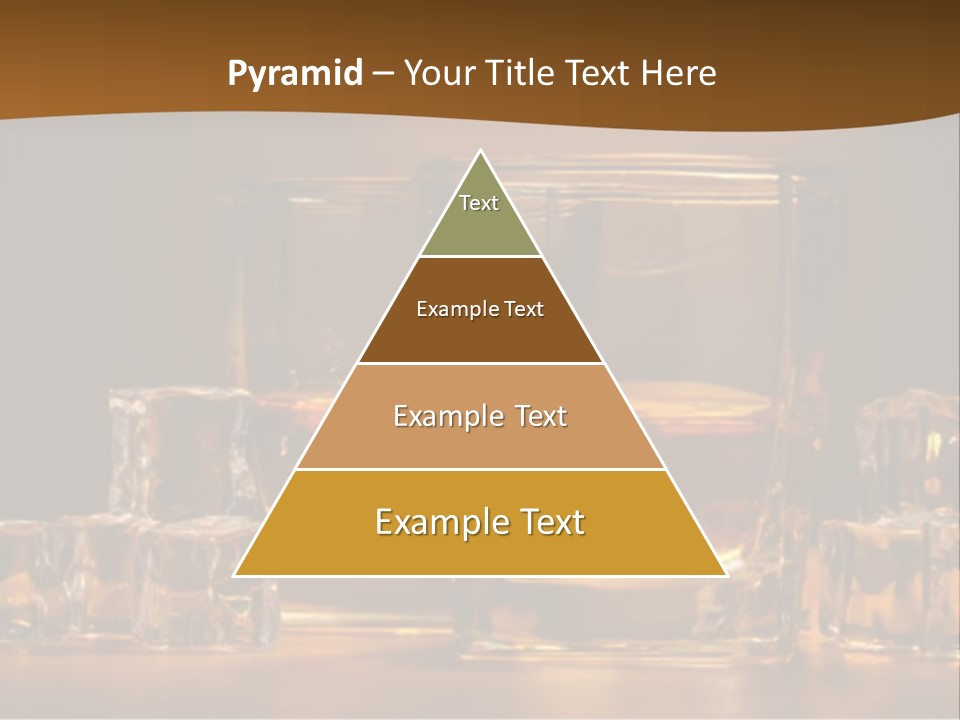 Pyramid – Your Title Text Here

Text

Example Text

Example Text

Example Text